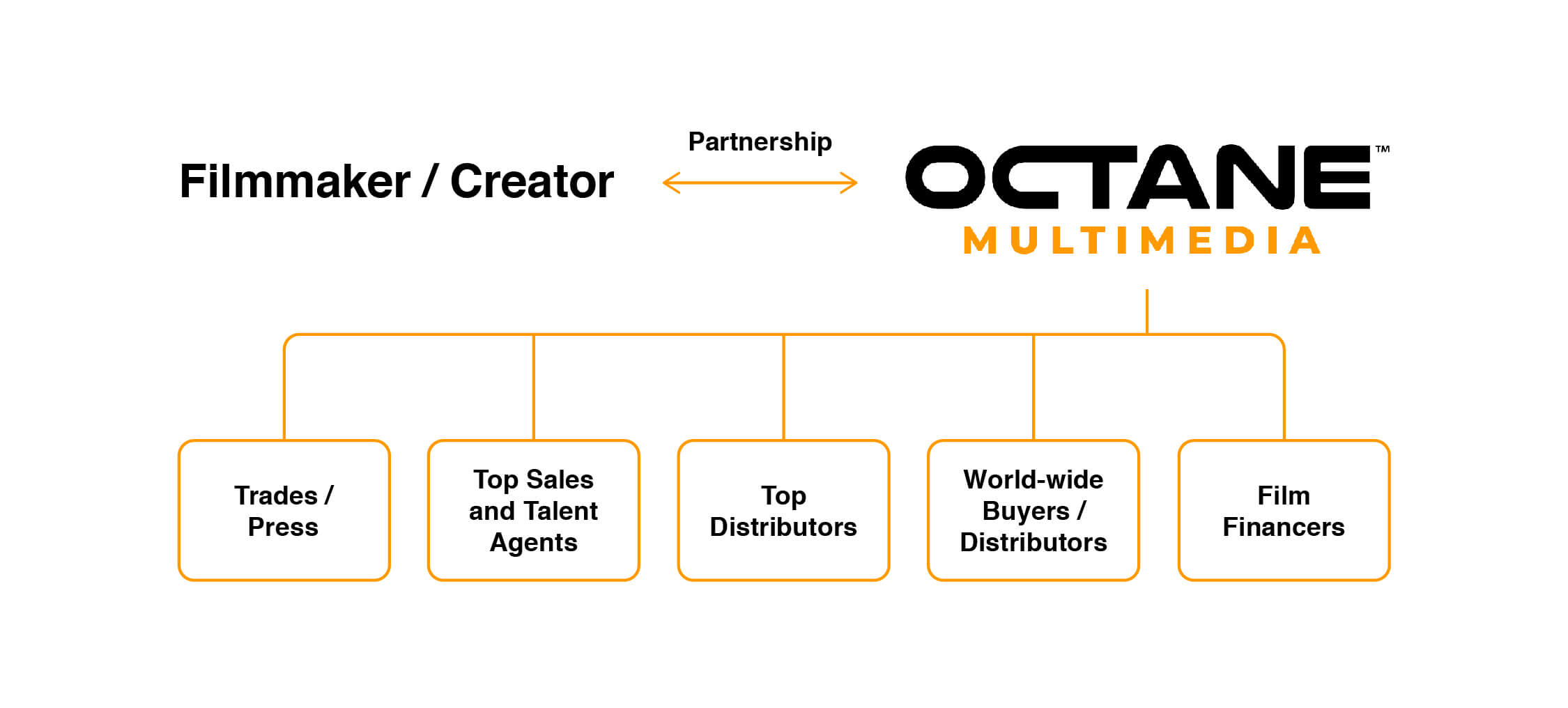 Filmmaker / Creator

Partnership

OCTANE™
MULTIMEDIA

Trades / Press

Top Sales and Talent Agents

Top Distributors

World-wide Buyers / Distributors

Film Financers